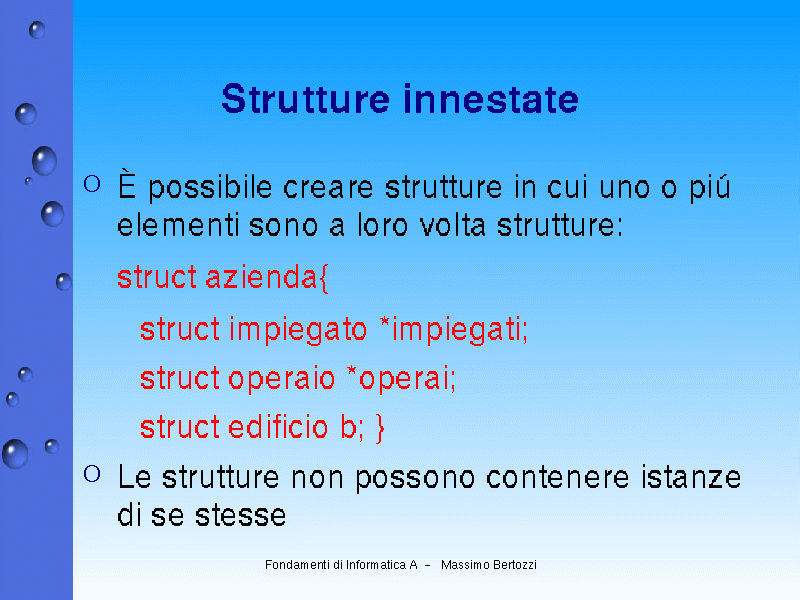 Strutture innestate

○ È possibile creare strutture in cui uno o piú elementi sono a loro volta strutture:

struct azienda{

struct impiegato *impiegati;

struct operaio *operai;

struct edificio b; }

○ Le strutture non possono contenere istanze di se stesse

Fondamenti di Informatica A – Massimo Bertozzi